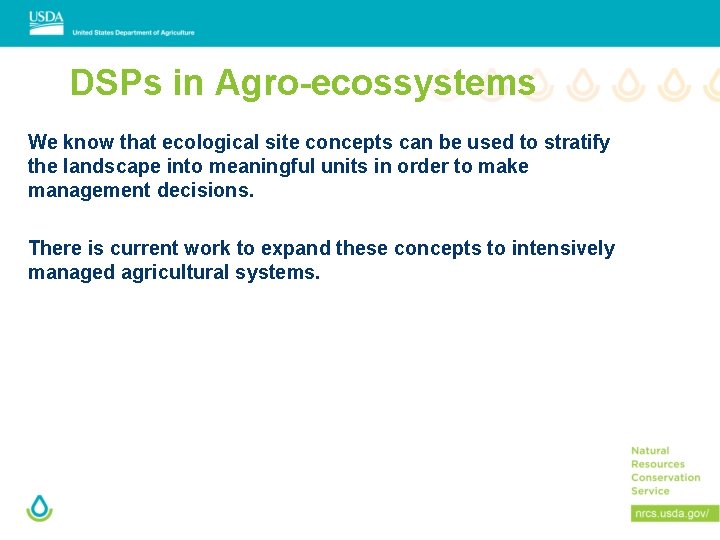 USDA
United States Department of Agriculture

DSPs in Agro-ecossystems

We know that ecological site concepts can be used to stratify the landscape into meaningful units in order to make management decisions.

There is current work to expand these concepts to intensively managed agricultural systems.

Natural Resources Conservation Service

nrcs.usda.gov/